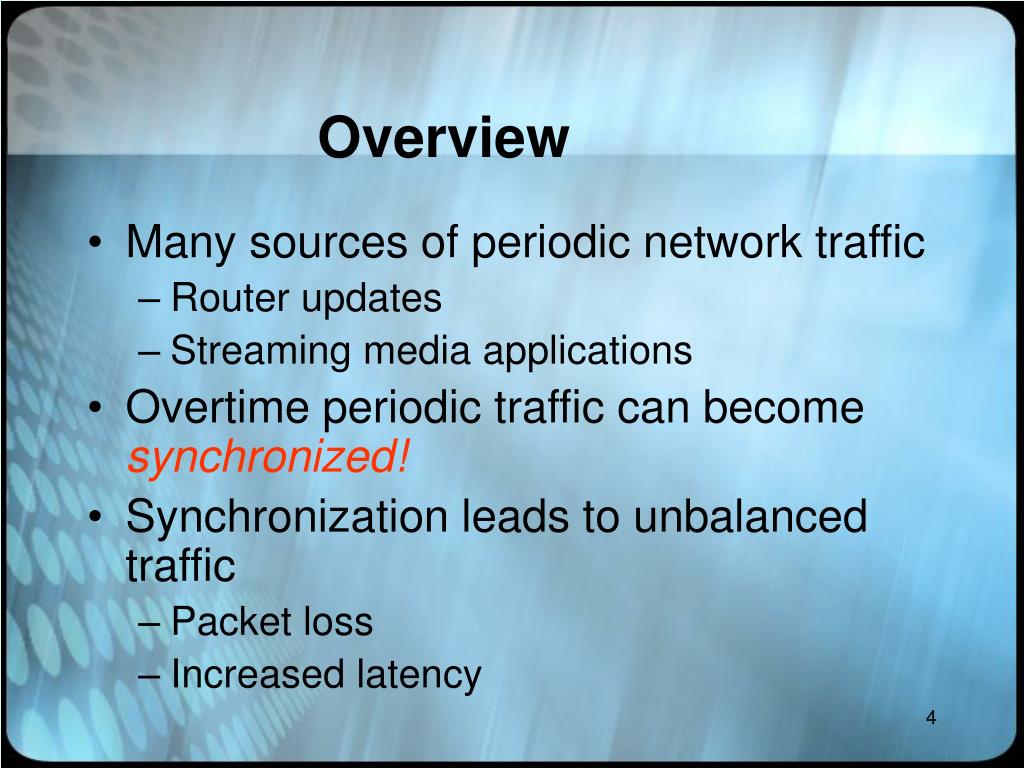 Overview

• Many sources of periodic network traffic
– Router updates
– Streaming media applications
• Overtime periodic traffic can become synchronized!
• Synchronization leads to unbalanced traffic
– Packet loss
– Increased latency

4